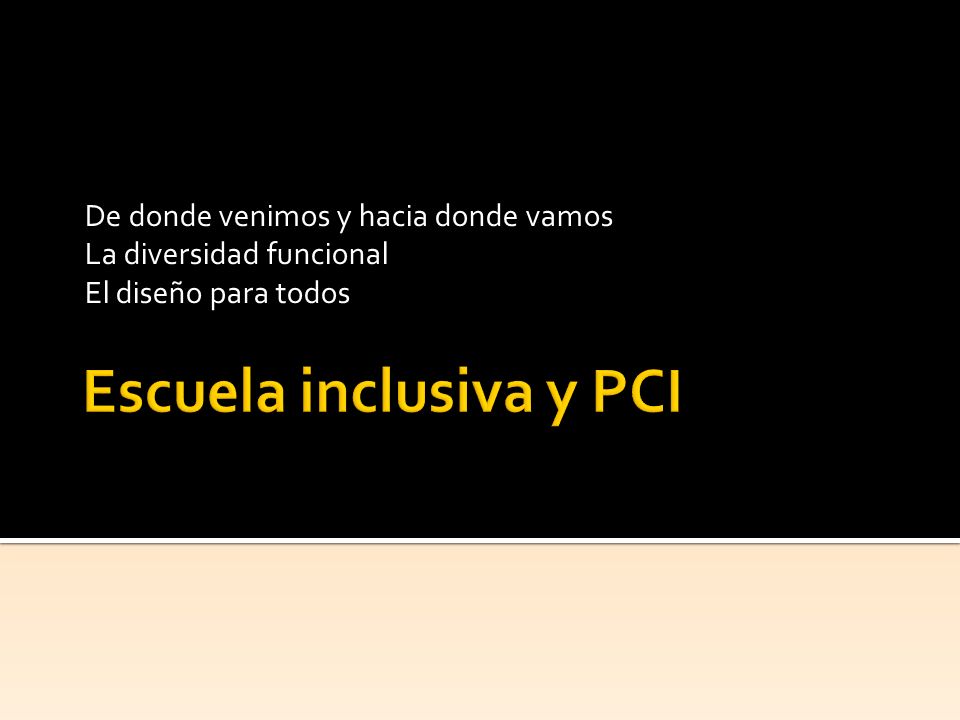 De donde venimos y hacia donde vamos
La diversidad funcional
El diseño para todos

Escuela inclusiva y PCI